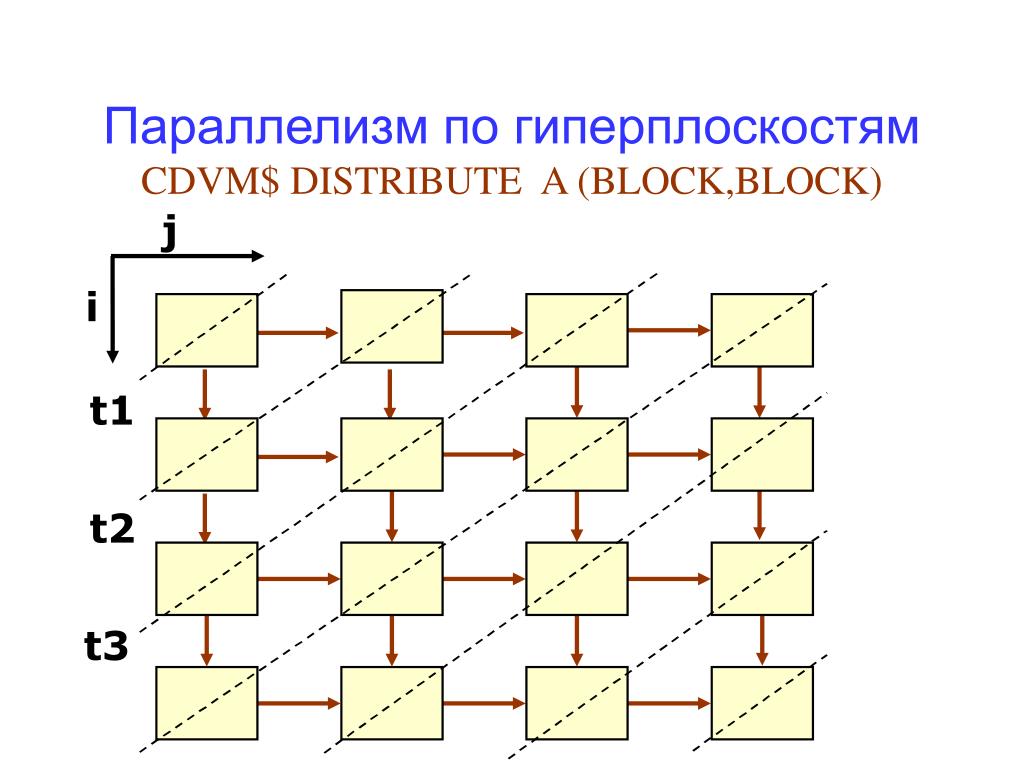 Параллелизм по гиперплоскостям
CDVM$ DISTRIBUTE A (BLOCK,BLOCK)

j
i
t1
t2
t3